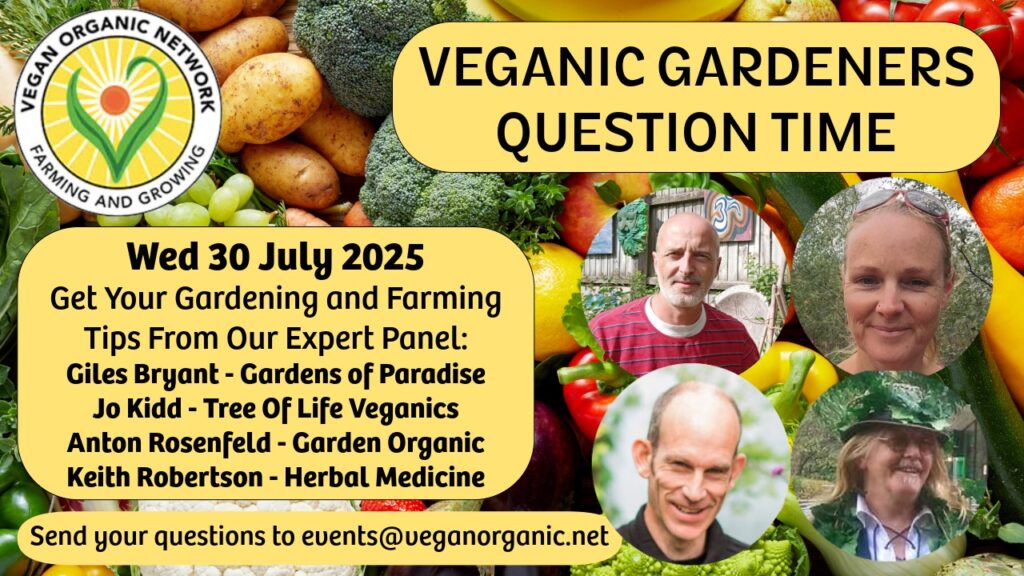 VEGAN ORGANIC NETWORK
FARMING AND GROWING

VEGANIC GARDENERS QUESTION TIME

Wed 30 July 2025
Get Your Gardening and Farming Tips From Our Expert Panel:
Giles Bryant - Gardens of Paradise
Jo Kidd - Tree Of Life Veganics
Anton Rosenfeld - Garden Organic
Keith Robertson - Herbal Medicine

Send your questions to events@veganorganic.net